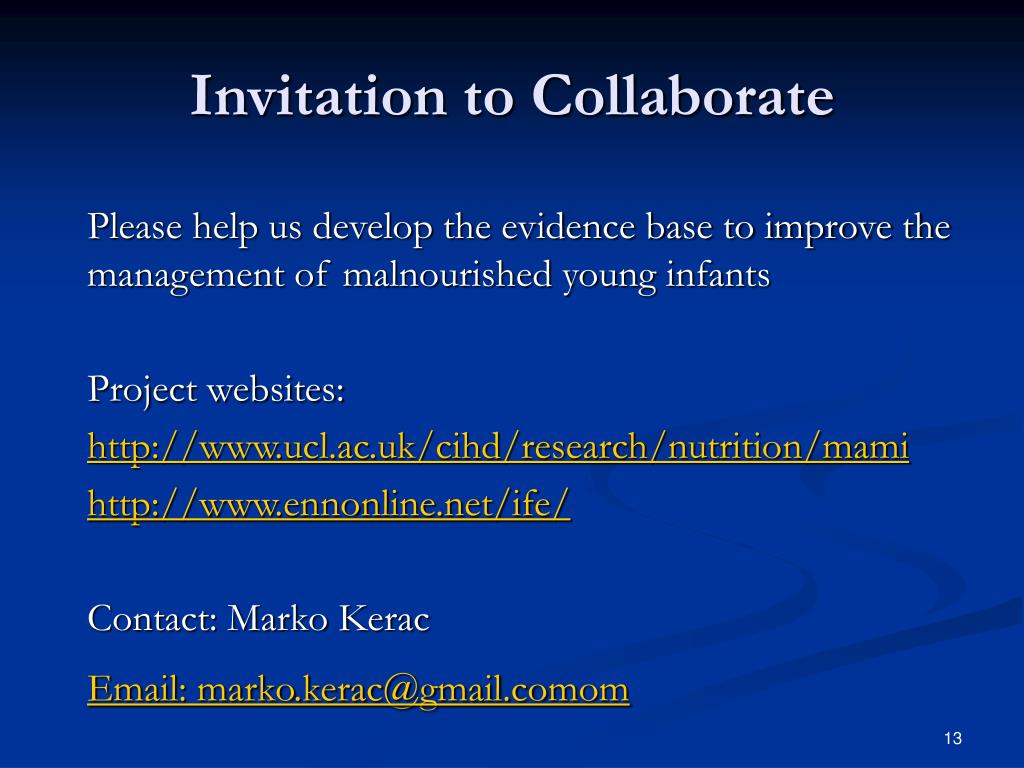 Invitation to Collaborate

Please help us develop the evidence base to improve the management of malnourished young infants

Project websites:
http://www.ucl.ac.uk/cihd/research/nutrition/mami
http://www.ennonline.net/ife/

Contact: Marko Kerac

Email: marko.kerac@gmail.comom

13